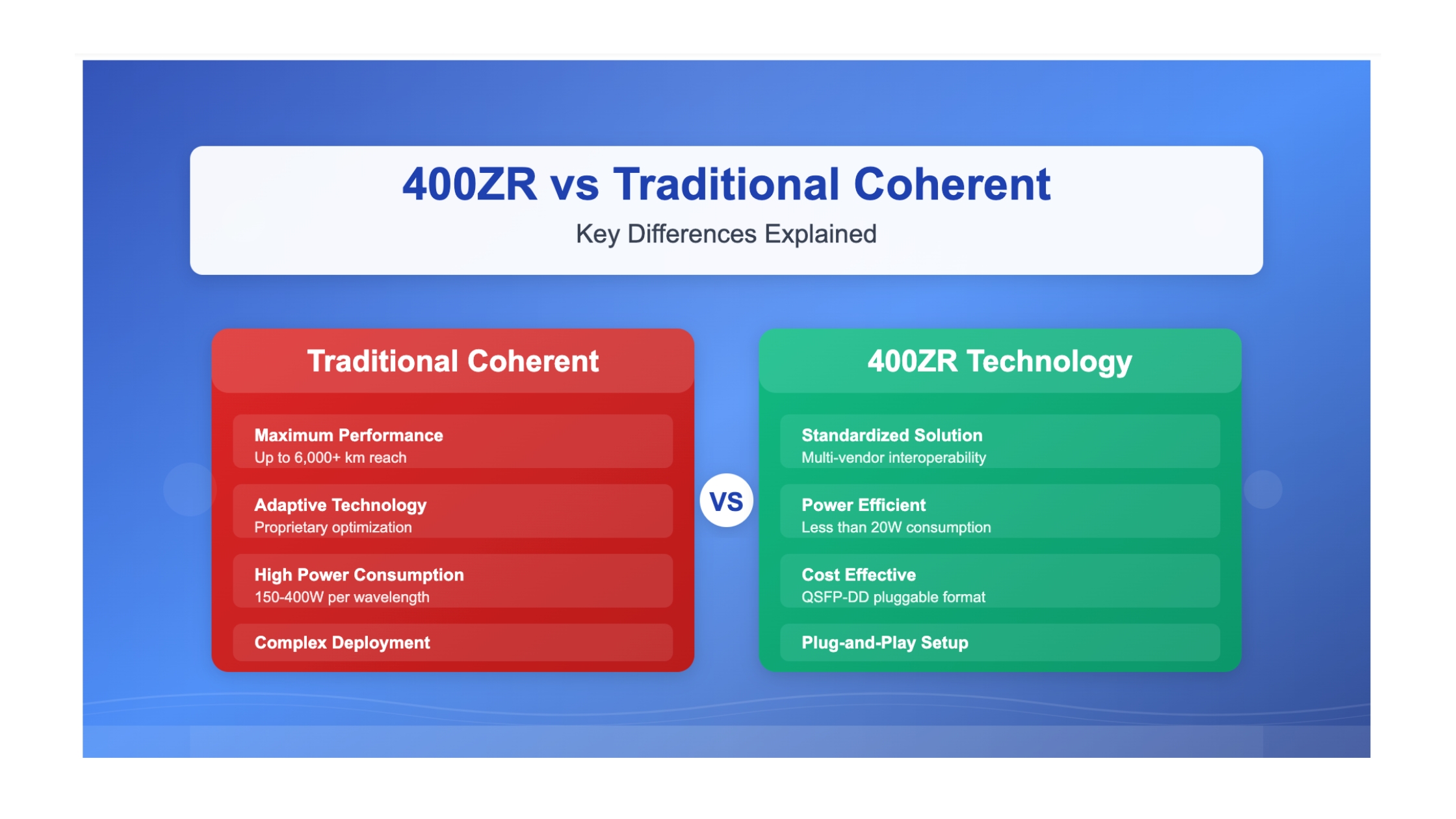 400ZR vs Traditional Coherent

Key Differences Explained

Traditional Coherent

Maximum Performance
Up to 6,000+ km reach

Adaptive Technology
Proprietary optimization

High Power Consumption
150-400W per wavelength

Complex Deployment

VS

400ZR Technology

Standardized Solution
Multi-vendor interoperability

Power Efficient
Less than 20W consumption

Cost Effective
QSFP-DD pluggable format

Plug-and-Play Setup